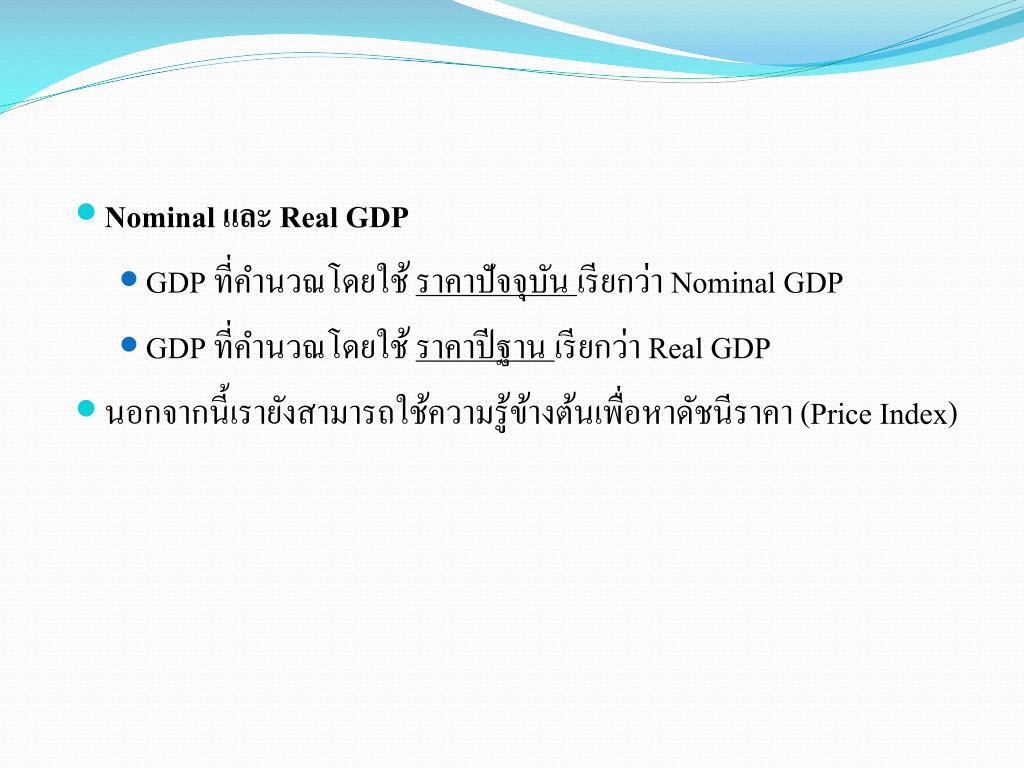 Nominal และ Real GDP

GDP ที่คำนวณโดยใช้ ราคาปัจจุบัน เรียกว่า Nominal GDP

GDP ที่คำนวณโดยใช้ ราคาปีฐาน เรียกว่า Real GDP

นอกจากนี้เรายังสามารถใช้ความรู้ข้างต้นเพื่อหาดัชนีราคา (Price Index)